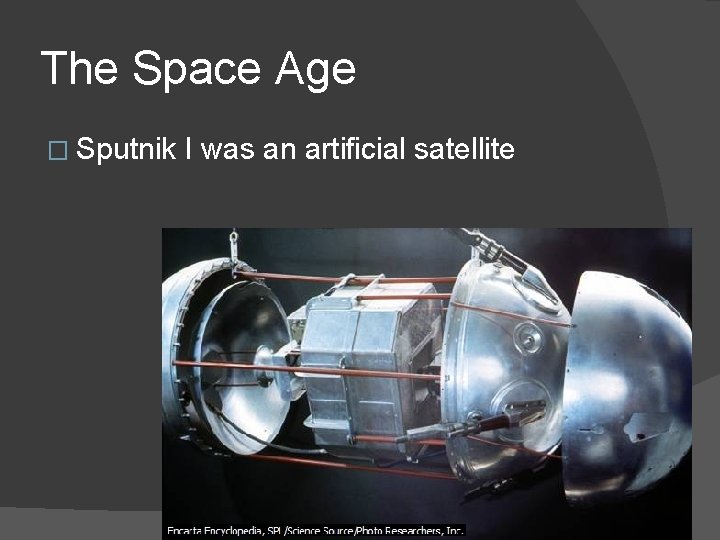 The Space Age

□ Sputnik I was an artificial satellite

Encarta Encyclopedia, SPL/Science Source/Photo Researchers, Inc.